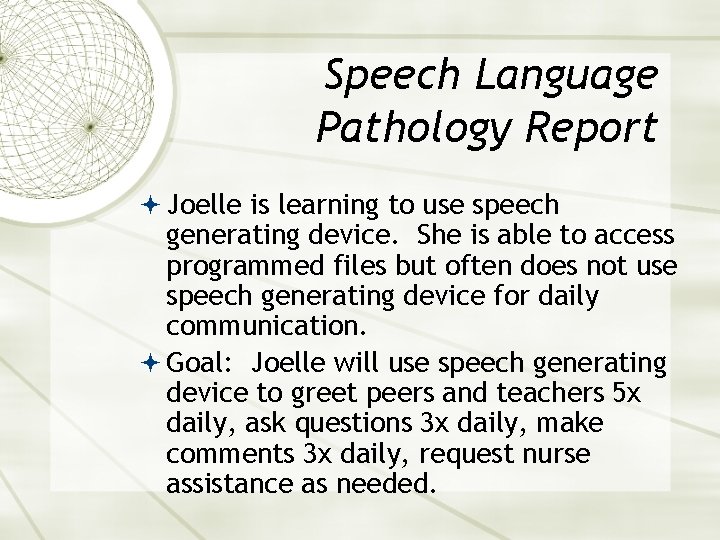 Speech Language Pathology Report

Joelle is learning to use speech generating device. She is able to access programmed files but often does not use speech generating device for daily communication.

Goal: Joelle will use speech generating device to greet peers and teachers 5x daily, ask questions 3x daily, make comments 3x daily, request nurse assistance as needed.